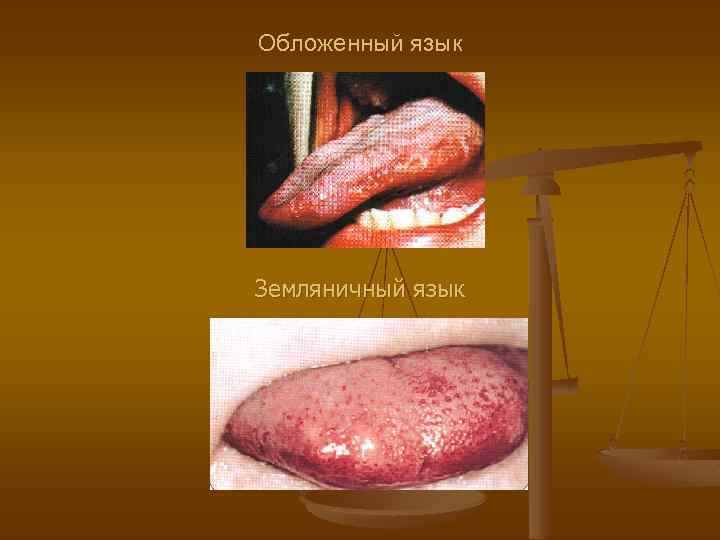 Обложенный язык

Земляничный язык